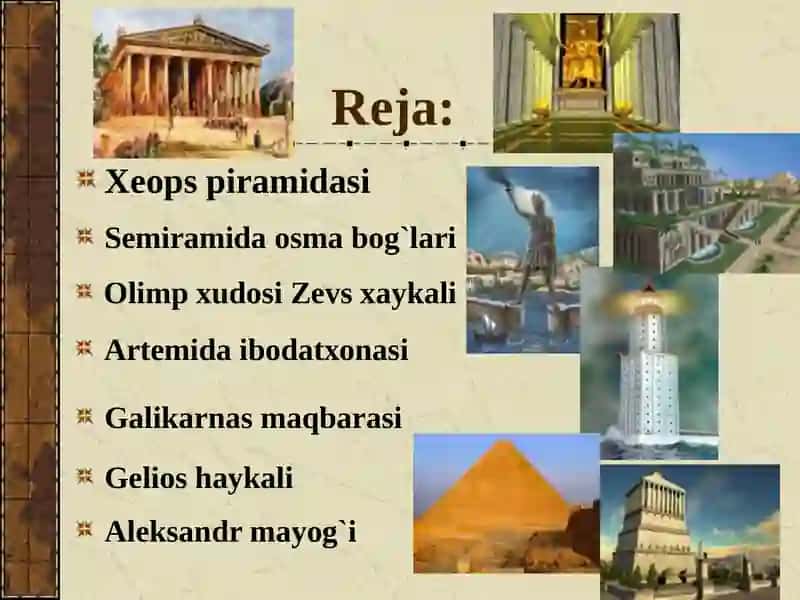 Reja:

Xeops piramidasi

Semiramida osma bog`lari

Olimp xudosi Zevs xaykali

Artemida ibodatxonasi

Galikarnas maqbarasi

Gelios haykali

Aleksandr mayog`i